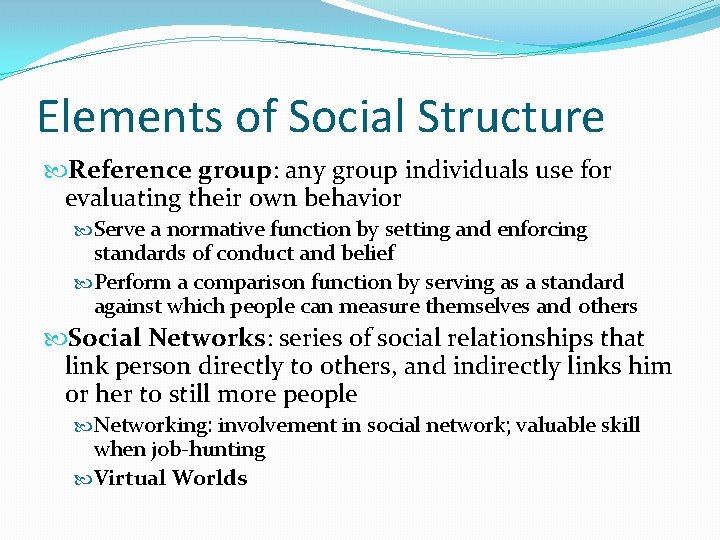 Elements of Social Structure

Reference group: any group individuals use for evaluating their own behavior

Serve a normative function by setting and enforcing standards of conduct and belief

Perform a comparison function by serving as a standard against which people can measure themselves and others

Social Networks: series of social relationships that link person directly to others, and indirectly links him or her to still more people

Networking: involvement in social network; valuable skill when job-hunting

Virtual Worlds